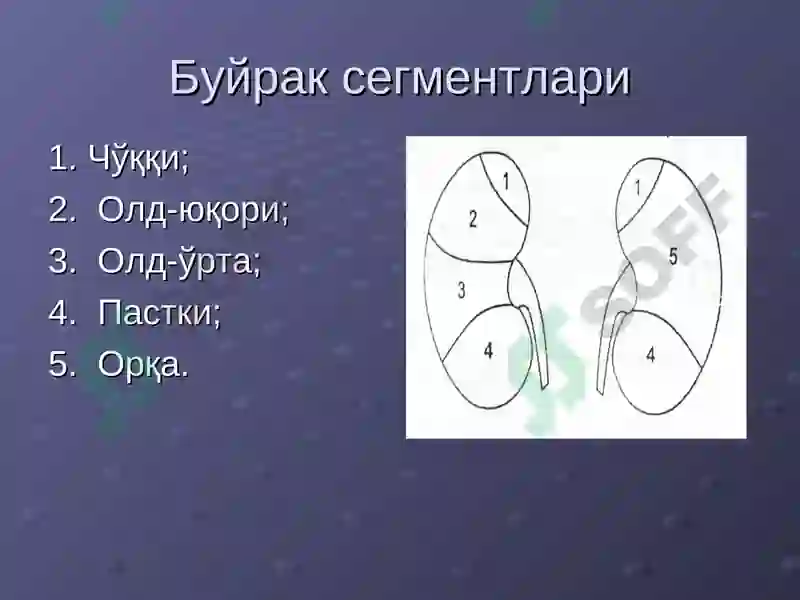 Буйрак сегментлари

1. Чўққи;
2. Олд-юқори;
3. Олд-ўрта;
4. Пастки;
5. Орқа.

1
2
3
4
1
5
4

SOFF